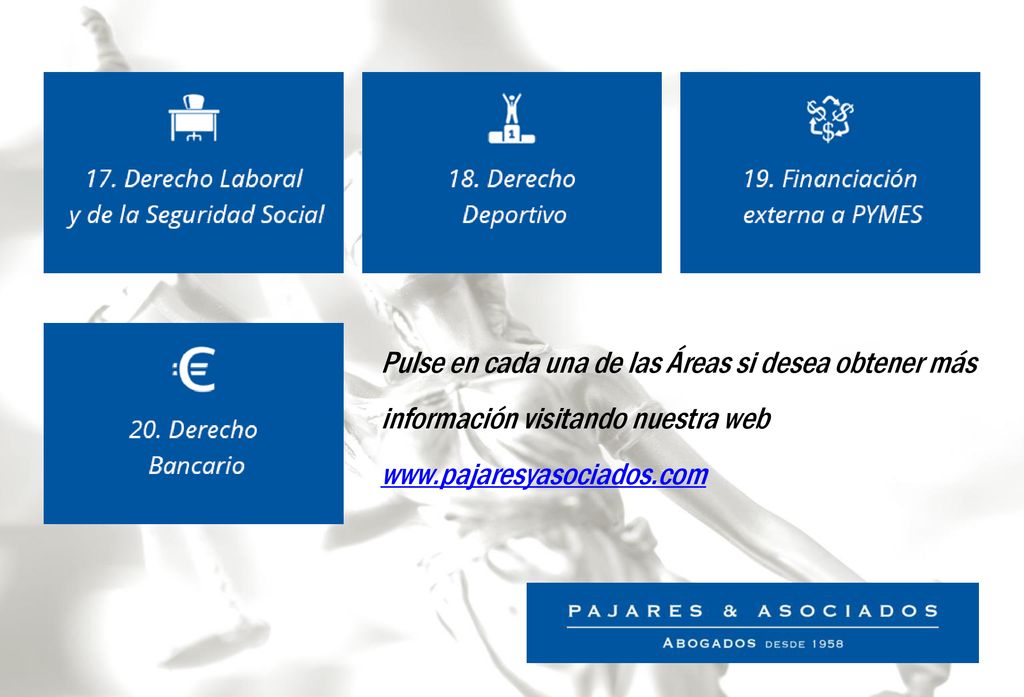 17. Derecho Laboral y de la Seguridad Social

18. Derecho Deportivo

19. Financiación externa a PYMES

20. Derecho Bancario

Pulse en cada una de las Áreas si desea obtener más información visitando nuestra web www.pajaresyasociados.com

PAJARES & ASOCIADOS
ABOGADOS DESDE 1958